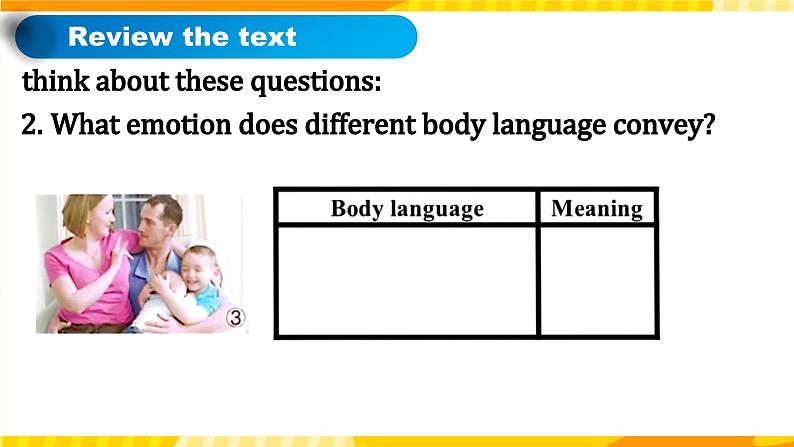 Review the text

think about these questions:

2. What emotion does different body language convey?

③

| Body language | Meaning |
|---|---|
| | |